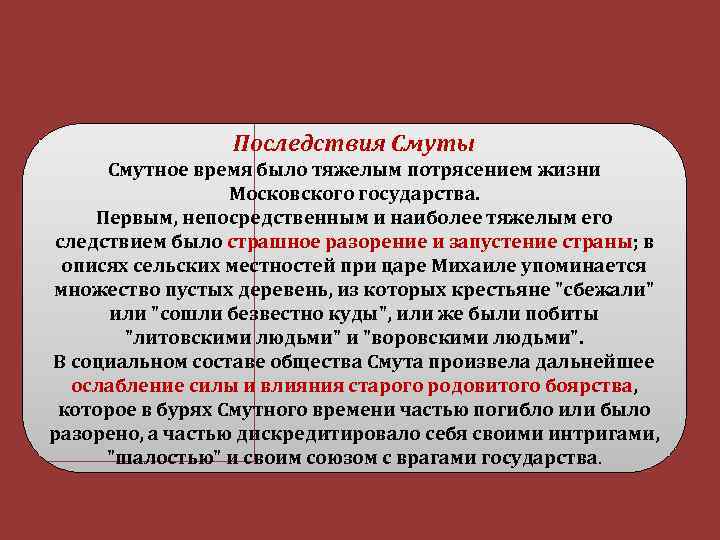 Последствия Смуты
Смутное время было тяжелым потрясением жизни Московского государства.
Первым, непосредственным и наиболее тяжелым его следствием было страшное разорение и запустение страны; в описях сельских местностей при царе Михаиле упоминается множество пустых деревень, из которых крестьяне "сбежали" или "сошли безвестно куды", или же были побиты "литовскими людьми" и "воровскими людьми".
В социальном составе общества Смута произвела дальнейшее ослабление силы и влияния старого родовитого боярства, которое в бурях Смутного времени частью погибло или было разорено, а частью дискредитировало себя своими интригами, "шалостью" и своим союзом с врагами государства.